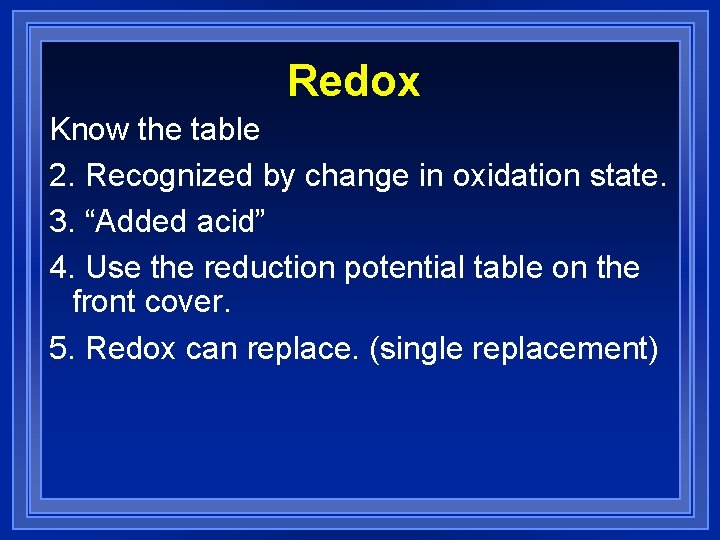 Redox

Know the table

2. Recognized by change in oxidation state.

3. “Added acid”

4. Use the reduction potential table on the front cover.

5. Redox can replace. (single replacement)